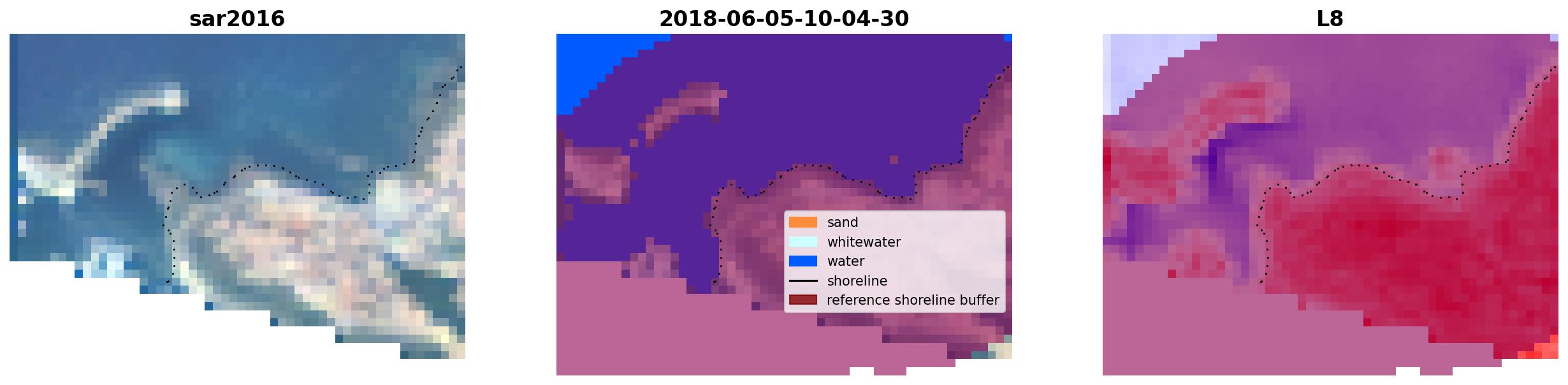 sar2016

2018-06-05-10-04-30

sand
whitewater
water
shoreline
reference shoreline buffer

L8